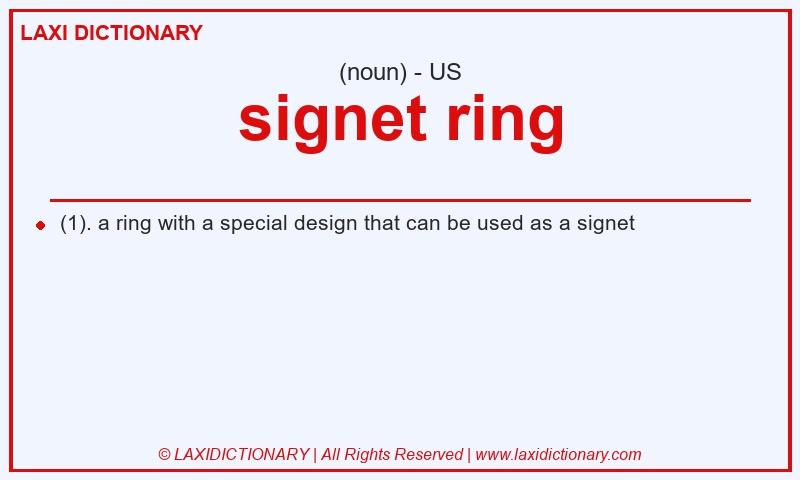 LAXI DICTIONARY

(noun) - US

signet ring

(1). a ring with a special design that can be used as a signet

© LAXIDICTIONARY | All Rights Reserved | www.laxidictionary.com